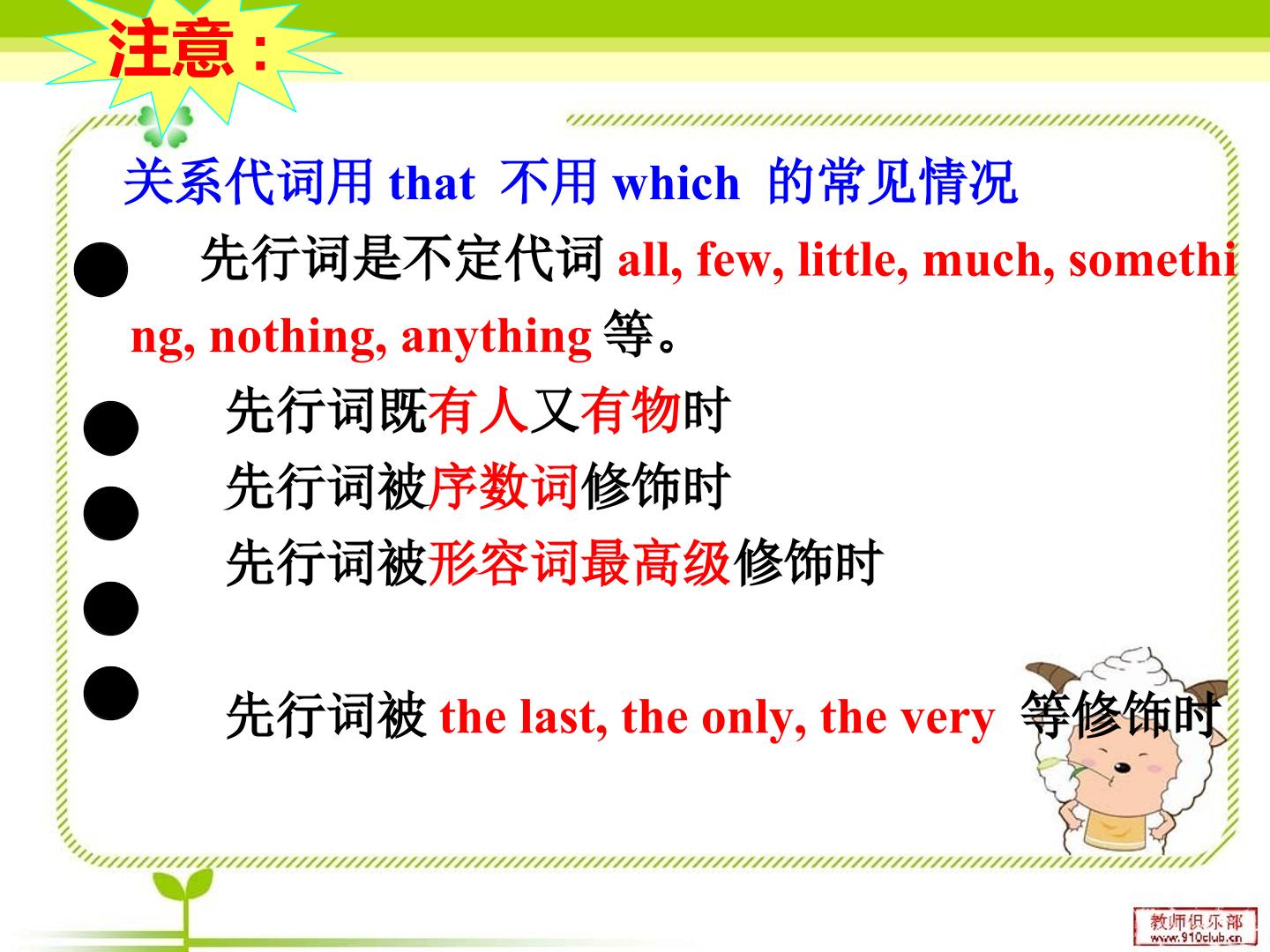 注意：

关系代词用 that 不用 which 的常见情况

● 先行词是不定代词 all, few, little, much, something, nothing, anything 等。

● 先行词既有人又有物时

● 先行词被序数词修饰时

● 先行词被形容词最高级修饰时

● 先行词被 the last, the only, the very 等修饰时

教师俱乐部
www.910club.cn